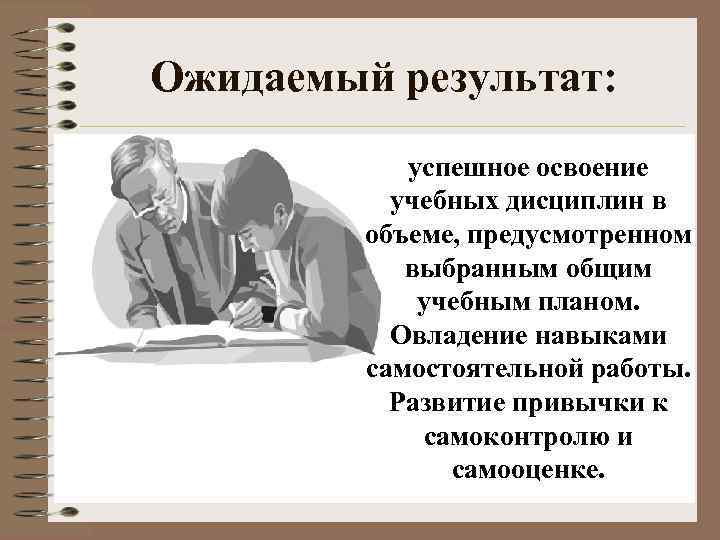 Ожидаемый результат:

успешное освоение учебных дисциплин в объеме, предусмотренном выбранным общим учебным планом. Овладение навыками самостоятельной работы. Развитие привычки к самоконтролю и самооценке.